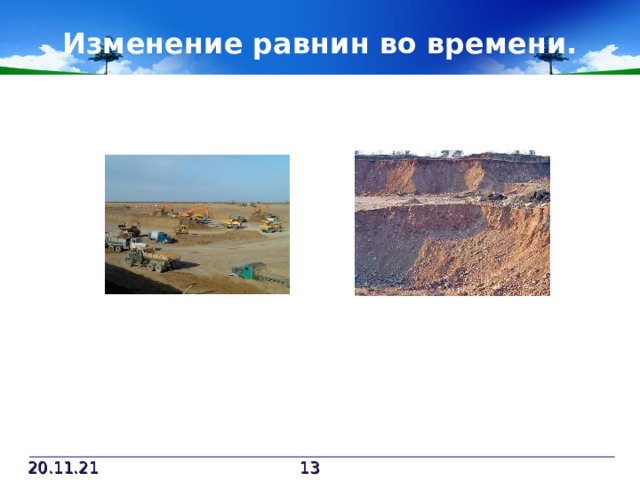 Изменение равнин во времени.

20.11.21

13